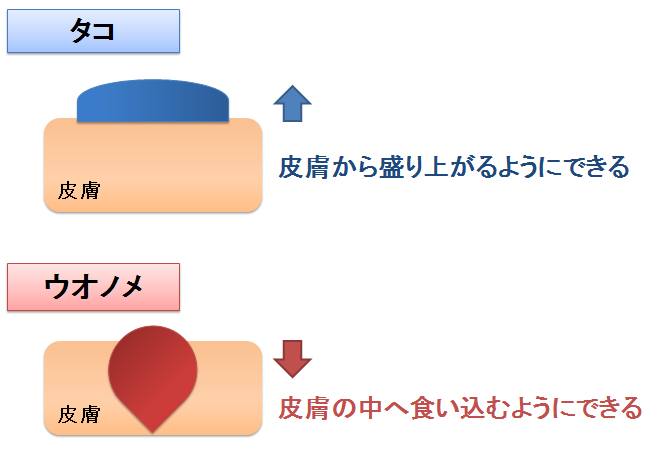 タコ

皮膚

皮膚から盛り上がるようにできる

ウオノメ

皮膚

皮膚の中へ食い込むようにできる